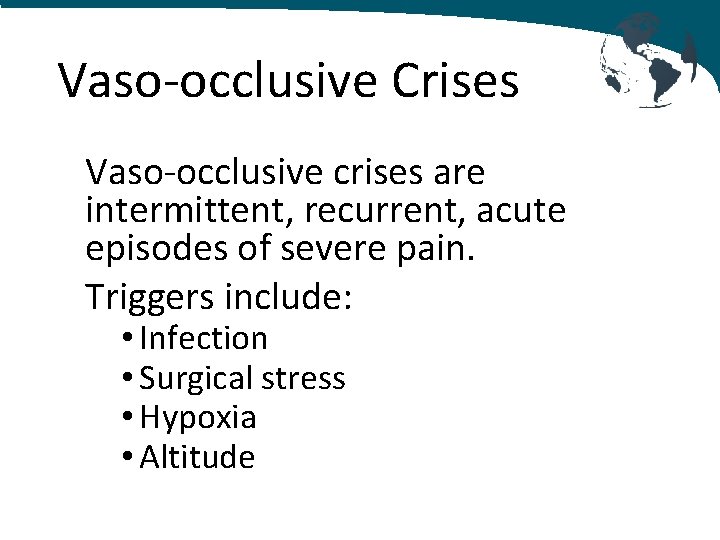 Vaso-occlusive Crises

Vaso-occlusive crises are intermittent, recurrent, acute episodes of severe pain.

Triggers include:

• Infection
• Surgical stress
• Hypoxia
• Altitude